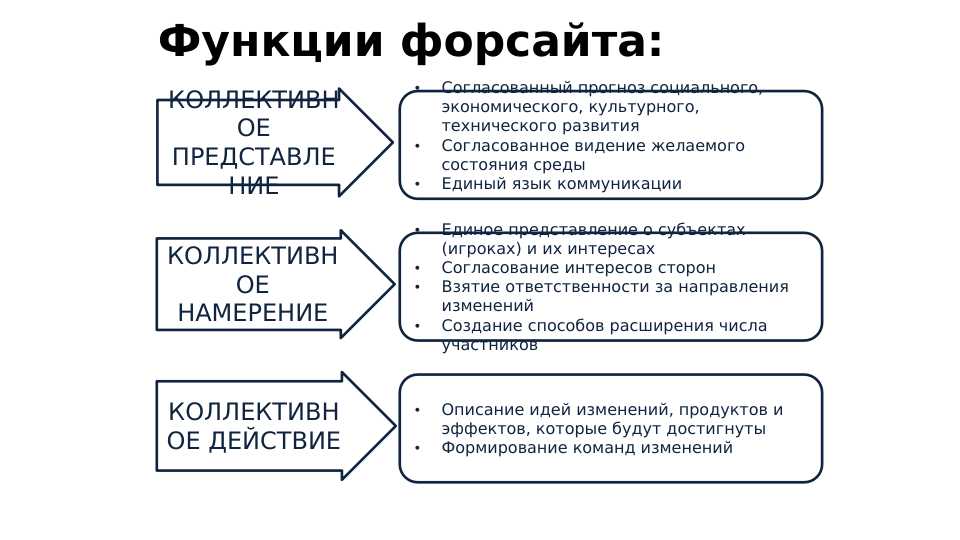 Функции форсайта:

КОЛЛЕКТИВН ОЕ ПРЕДСТАВЛЕ НИЕ

• Согласованный прогноз социального, экономического, культурного, технического развития
• Согласованное видение желаемого состояния среды
• Единый язык коммуникации

КОЛЛЕКТИВН ОЕ НАМЕРЕНИЕ

• Единое представление о субъектах (игроках) и их интересах
• Согласование интересов сторон
• Взятие ответственности за направления изменений
• Создание способов расширения числа участников

КОЛЛЕКТИВН ОЕ ДЕЙСТВИЕ

• Описание идей изменений, продуктов и эффектов, которые будут достигнуты
• Формирование команд изменений